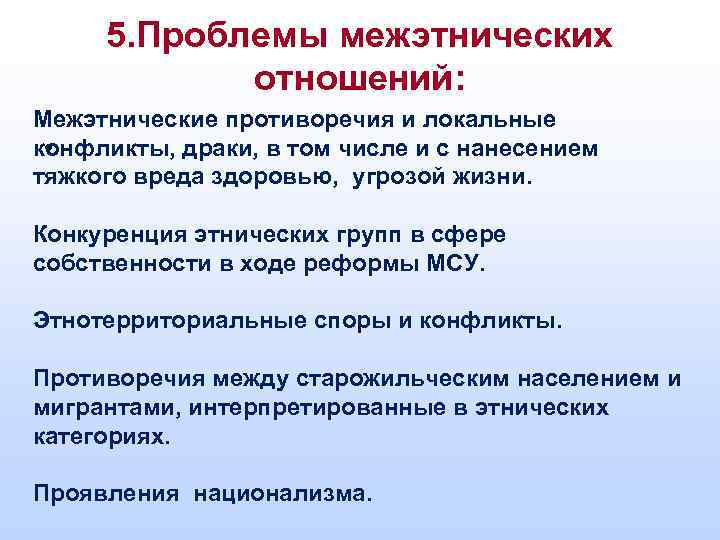 5.Проблемы межэтнических отношений:

Межэтнические противоречия и локальные конфликты, драки, в том числе и с нанесением тяжкого вреда здоровью, угрозой жизни.

Конкуренция этнических групп в сфере собственности в ходе реформы МСУ.

Этнотерриториальные споры и конфликты.

Противоречия между старожильческим населением и мигрантами, интерпретированные в этнических категориях.

Проявления национализма.